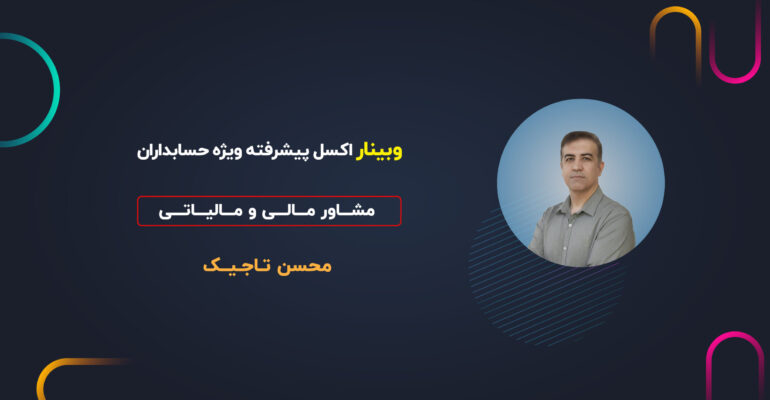 وبینار اکسل پیشرفته ویژه حسابداران

مشاور مالی و مالیاتی

محسن تاجیک